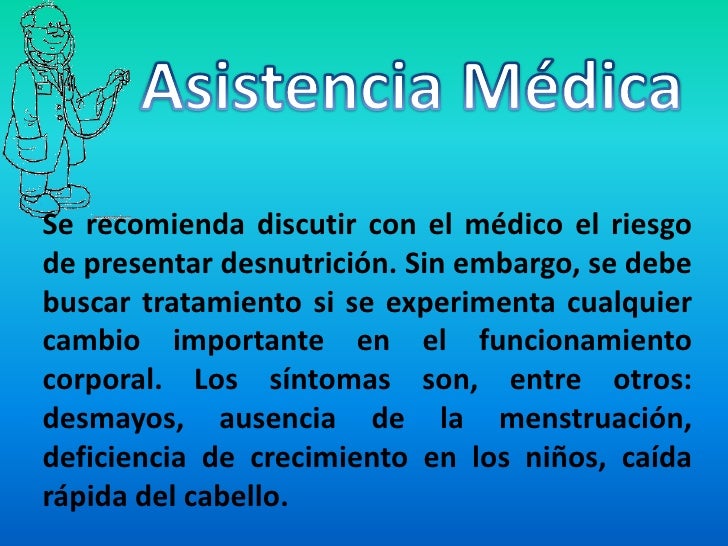 Asistencia Médica

Se recomienda discutir con el médico el riesgo de presentar desnutrición. Sin embargo, se debe buscar tratamiento si se experimenta cualquier cambio importante en el funcionamiento corporal. Los síntomas son, entre otros: desmayos, ausencia de la menstruación, deficiencia de crecimiento en los niños, caída rápida del cabello.